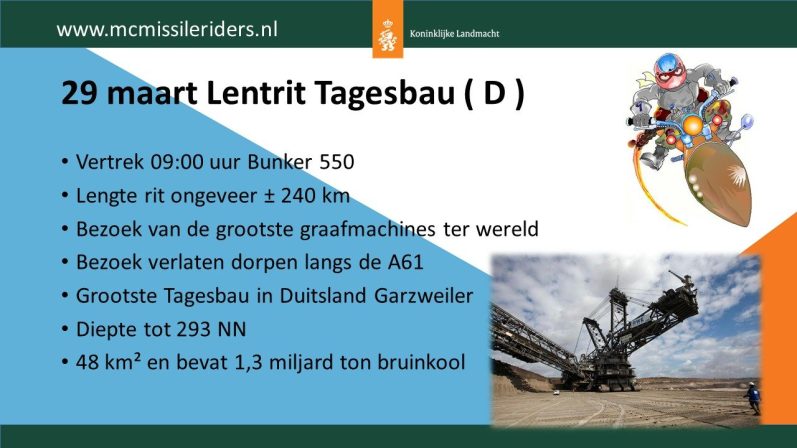 www.mcmissileriders.nl

Koninklijke Landmacht

29 maart Lentrit Tagesbau ( D )

• Vertrek 09:00 uur Bunker 550
• Lengte rit ongeveer ± 240 km
• Bezoek van de grootste graafmachines ter wereld
• Bezoek verlaten dorpen langs de A61
• Grootste Tagesbau in Duitsland Garzweiler
• Diepte tot 293 NN
• 48 km² en bevat 1,3 miljard ton bruinkool